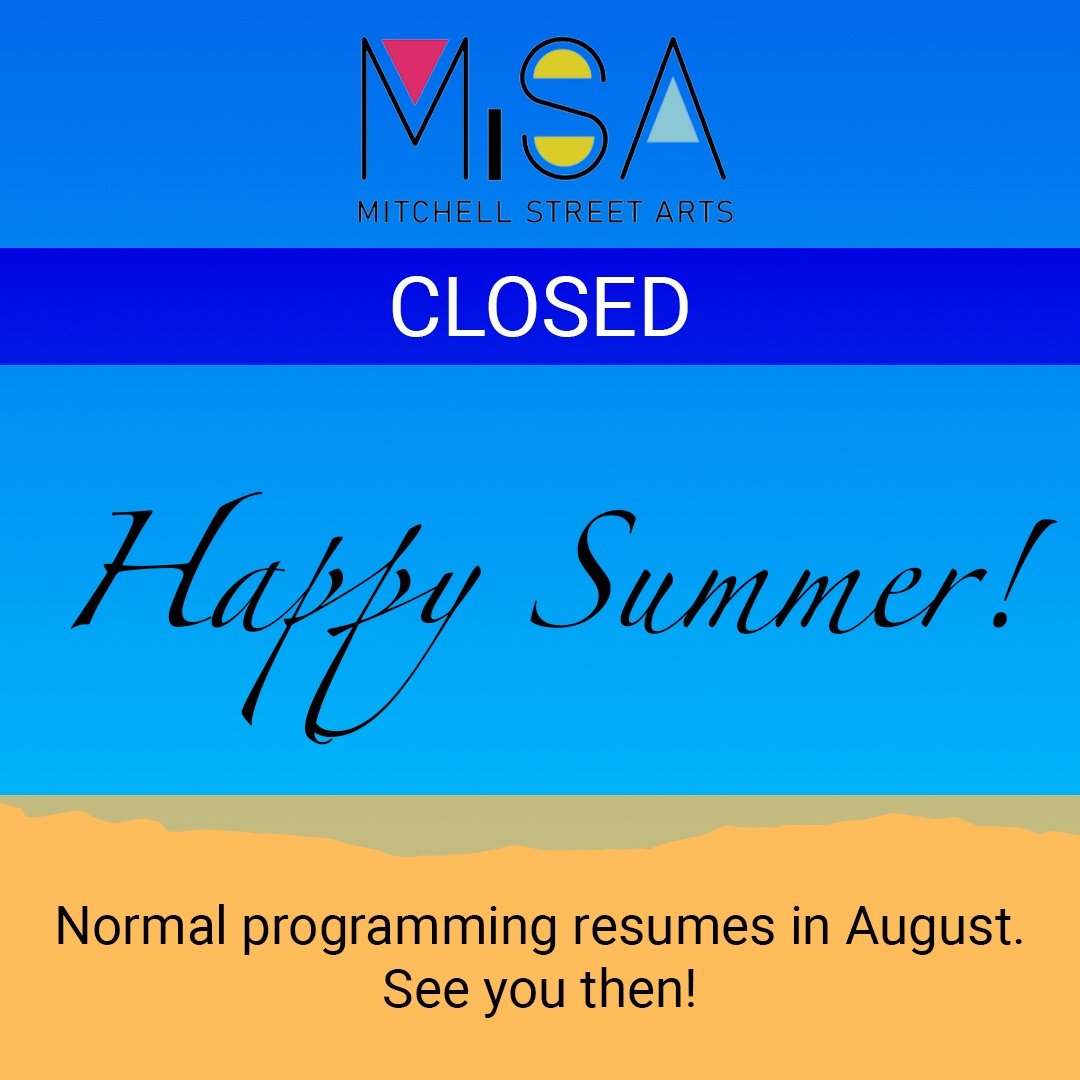 MiSA
MITCHELL STREET ARTS

CLOSED

Happy Summer!

Normal programming resumes in August. See you then!